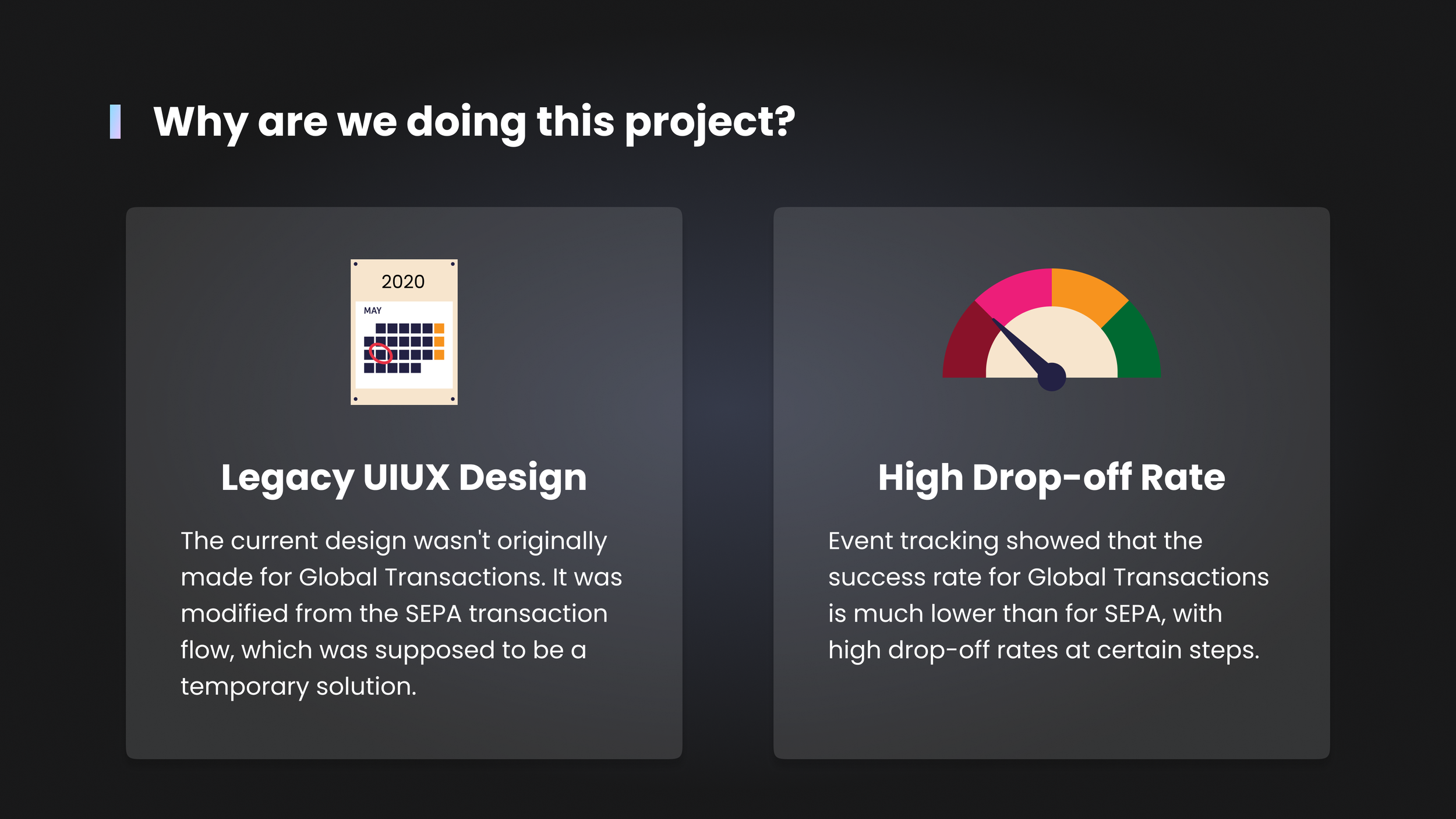 Why are we doing this project?

2020

MAY

Legacy UIUX Design

The current design wasn't originally made for Global Transactions. It was modified from the SEPA transaction flow, which was supposed to be a temporary solution.

High Drop-off Rate

Event tracking showed that the success rate for Global Transactions is much lower than for SEPA, with high drop-off rates at certain steps.